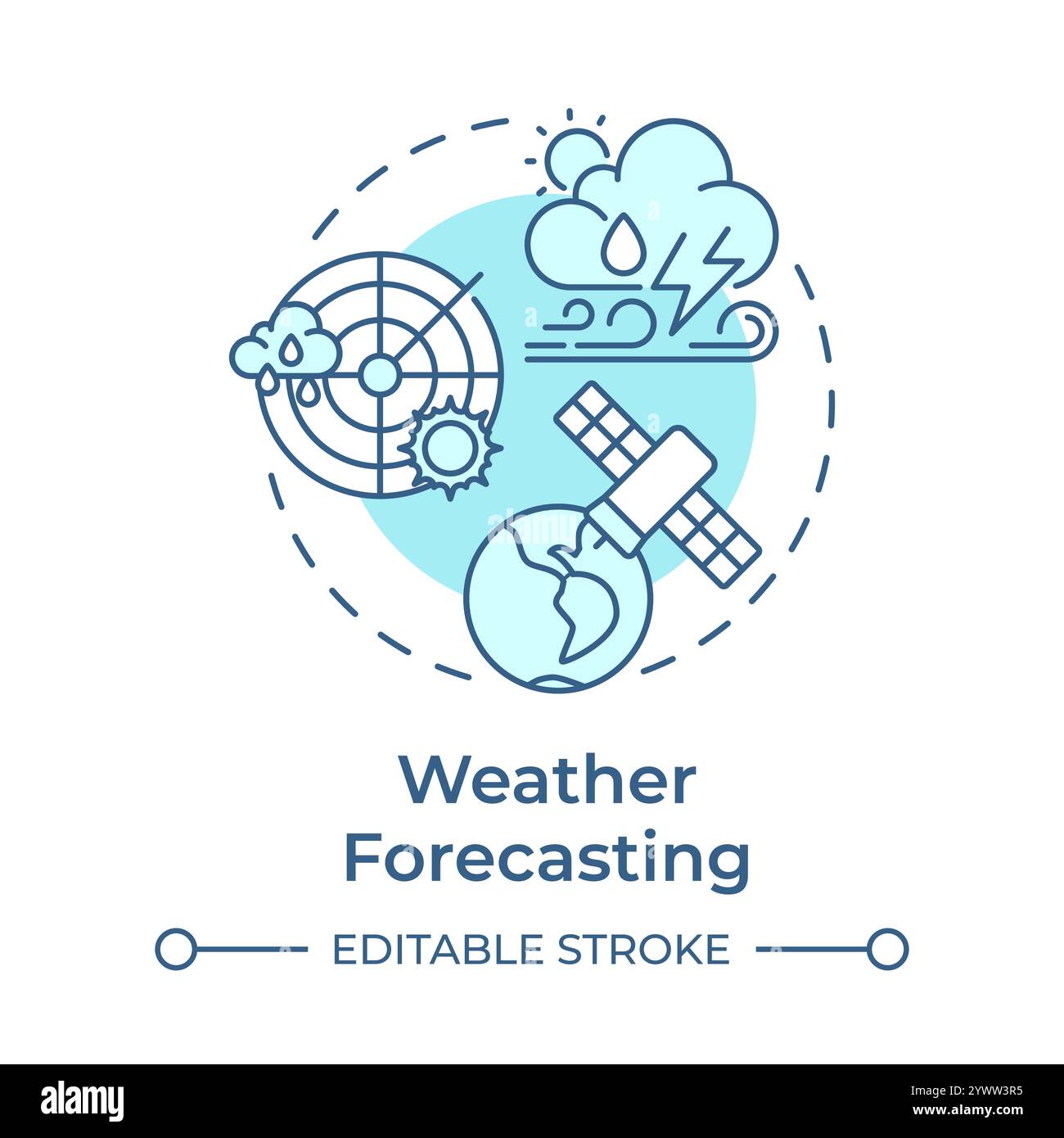 Weather Forecasting

EDITABLE STROKE

alamy

Image ID: 2YWW3R5
www.alamy.com